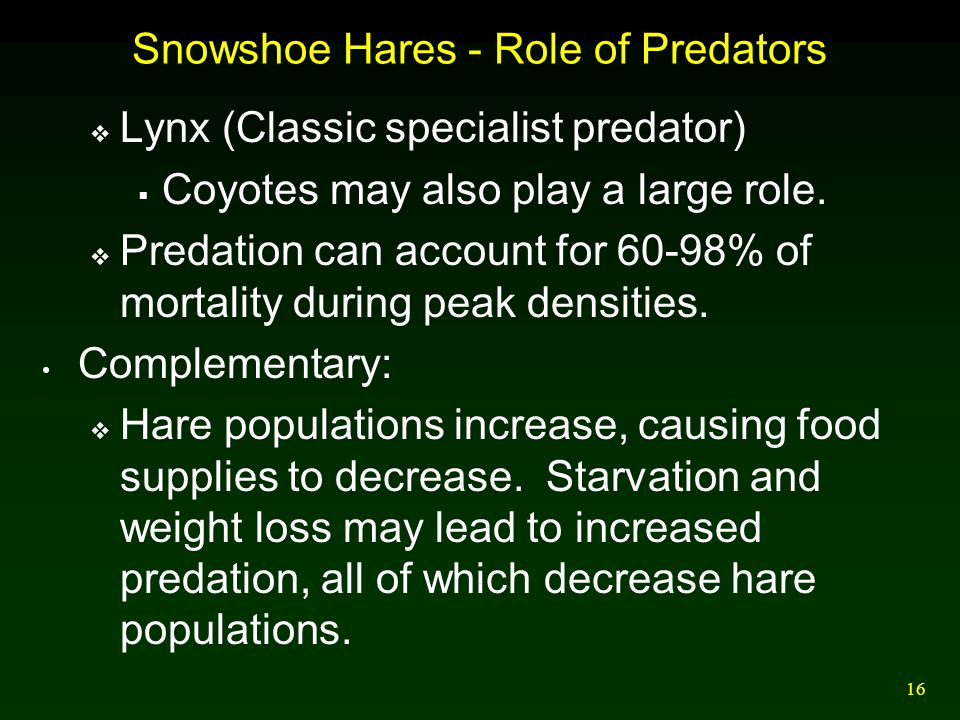 Snowshoe Hares - Role of Predators

❖ Lynx (Classic specialist predator)

▪ Coyotes may also play a large role.

❖ Predation can account for 60-98% of mortality during peak densities.

• Complementary:

❖ Hare populations increase, causing food supplies to decrease. Starvation and weight loss may lead to increased predation, all of which decrease hare populations.

16